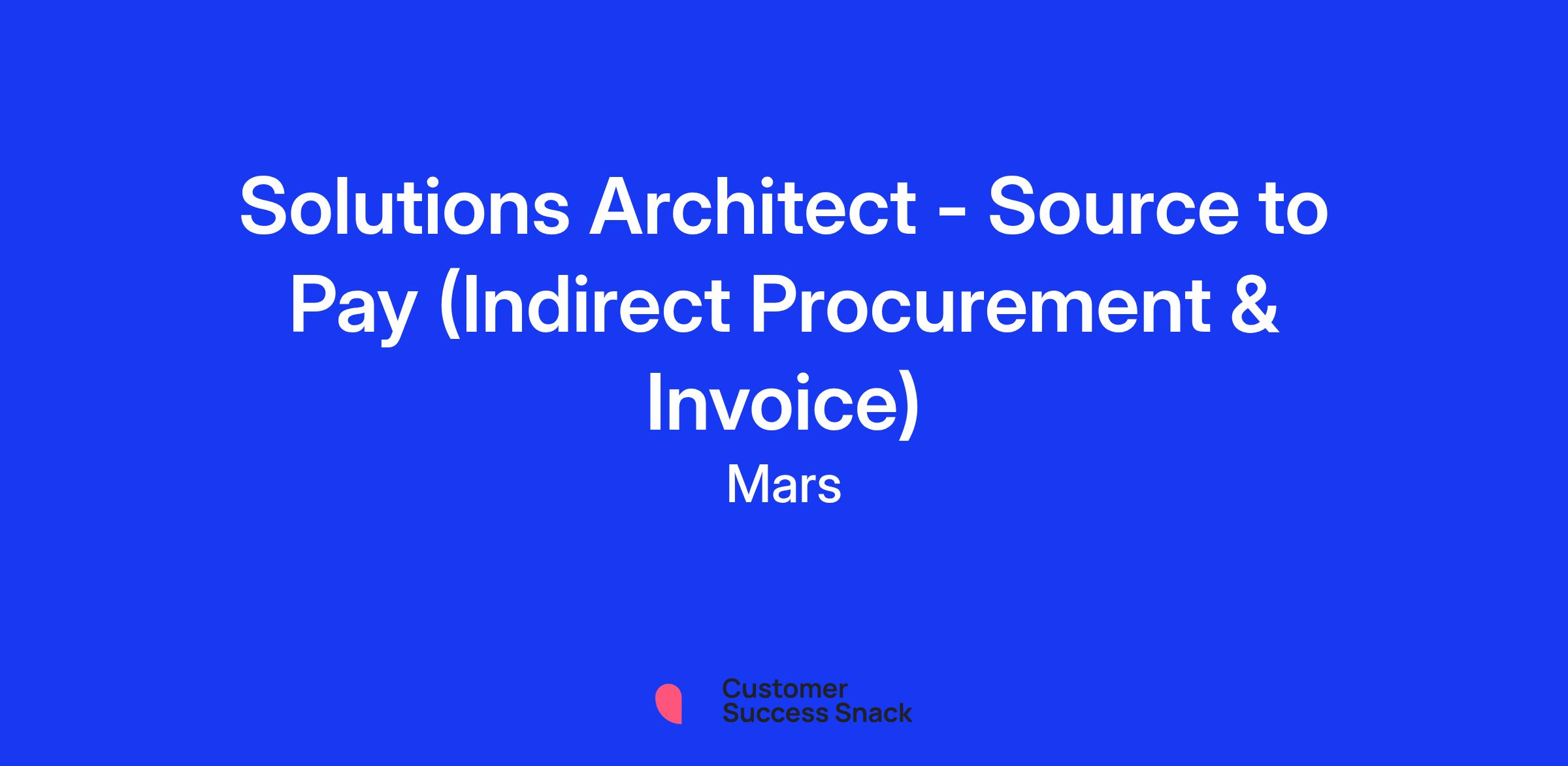 Solutions Architect - Source to Pay (Indirect Procurement & Invoice)

Mars

Customer Success Snack